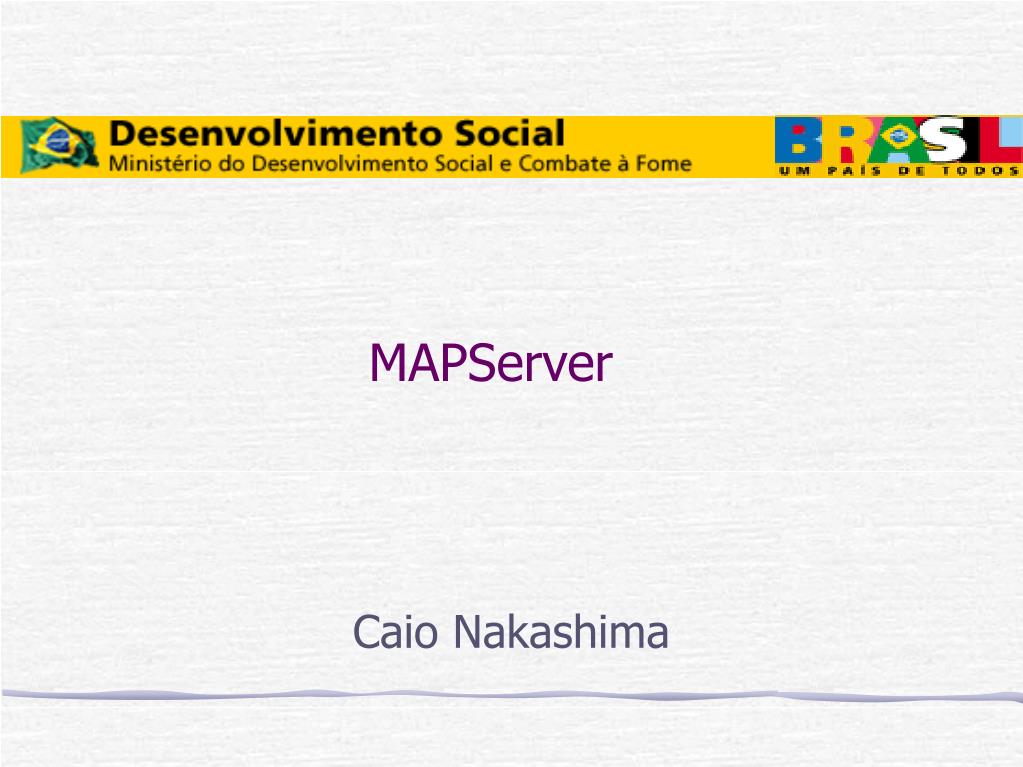 Desenvolvimento Social
Ministério do Desenvolvimento Social e Combate à Fome

BRASIL
UM PAÍS DE TODOS

MAPServer

Caio Nakashima